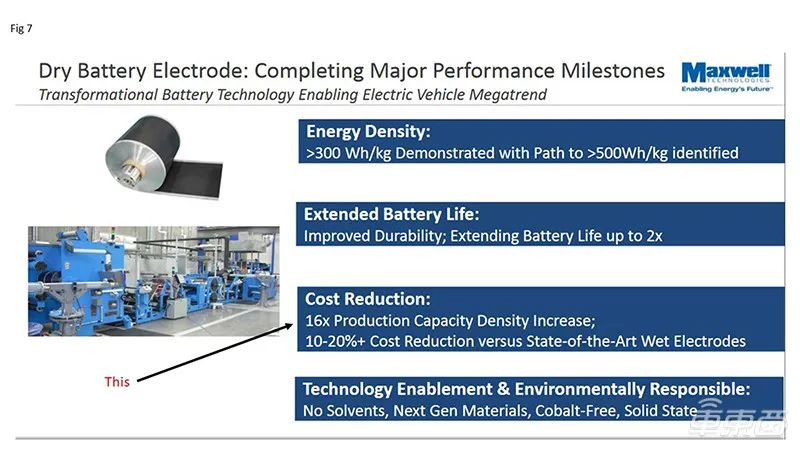 Fig 7

Dry Battery Electrode: Completing Major Performance Milestones

Transformational Battery Technology Enabling Electric Vehicle Megatrend

Maxwell TECHNOLOGIES
Enabling Energy's Future™

Energy Density:
>300 Wh/kg Demonstrated with Path to >500Wh/kg identified

Extended Battery Life:
Improved Durability; Extending Battery Life up to 2x

Cost Reduction:
16x Production Capacity Density Increase;
10-20%+ Cost Reduction versus State-of-the-Art Wet Electrodes

This

Technology Enablement & Environmentally Responsible:
No Solvents, Next Gen Materials, Cobalt-Free, Solid State

车东西